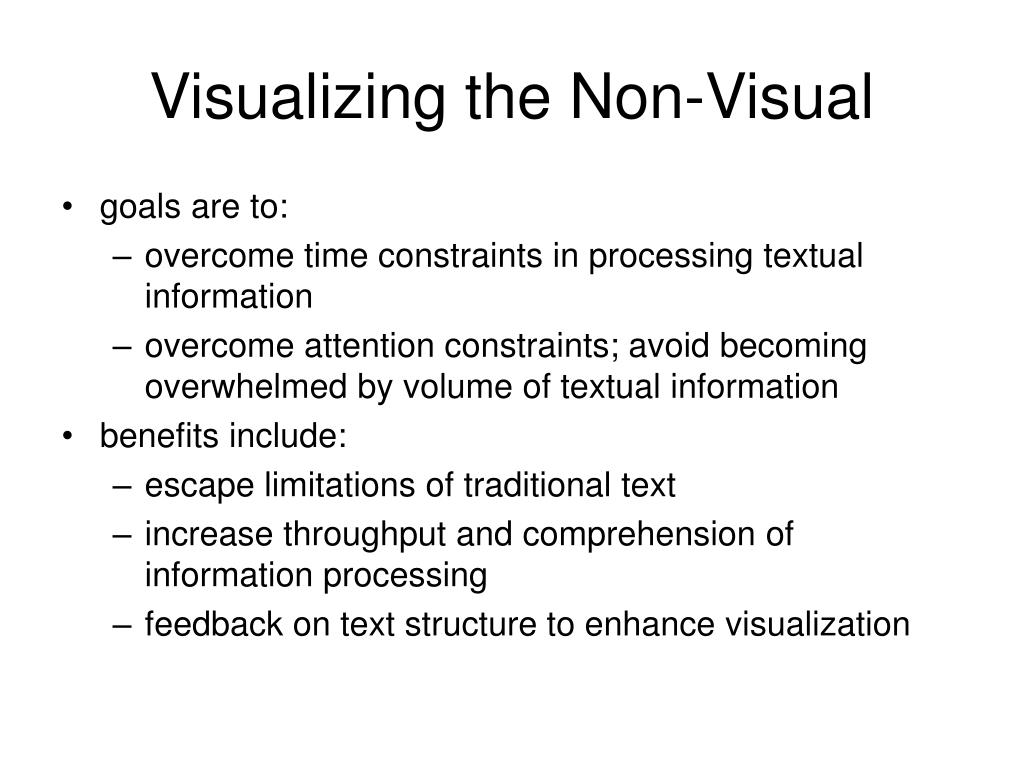 Visualizing the Non-Visual

• goals are to:
– overcome time constraints in processing textual information
– overcome attention constraints; avoid becoming overwhelmed by volume of textual information
• benefits include:
– escape limitations of traditional text
– increase throughput and comprehension of information processing
– feedback on text structure to enhance visualization